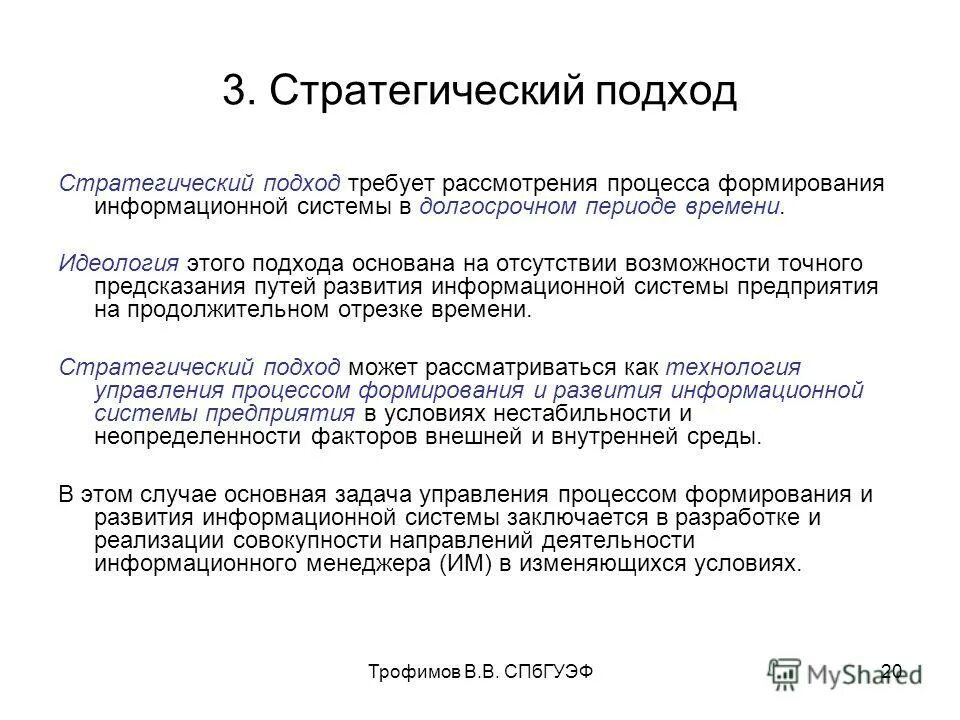 3. Стратегический подход

Стратегический подход требует рассмотрения процесса формирования информационной системы в долгосрочном периоде времени.

Идеология этого подхода основана на отсутствии возможности точного предсказания путей развития информационной системы предприятия на продолжительном отрезке времени.

Стратегический подход может рассматриваться как технология управления процессом формирования и развития информационной системы предприятия в условиях нестабильности и неопределенности факторов внешней и внутренней среды.

В этом случае основная задача управления процессом формирования и развития информационной системы заключается в разработке и реализации совокупности направлений деятельности информационного менеджера (ИМ) в изменяющихся условиях.

Трофимов В.В. СПбГУЭФ

20

MyShared